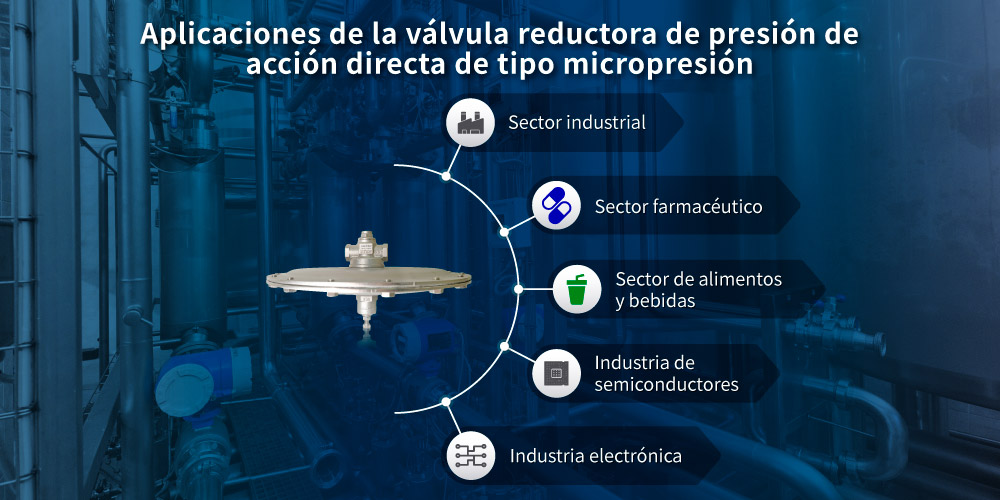 Aplicaciones de la válvula reductora de presión de acción directa de tipo micropresión

Sector industrial

Sector farmacéutico

Sector de alimentos y bebidas

Industria de semiconductores

Industria electrónica